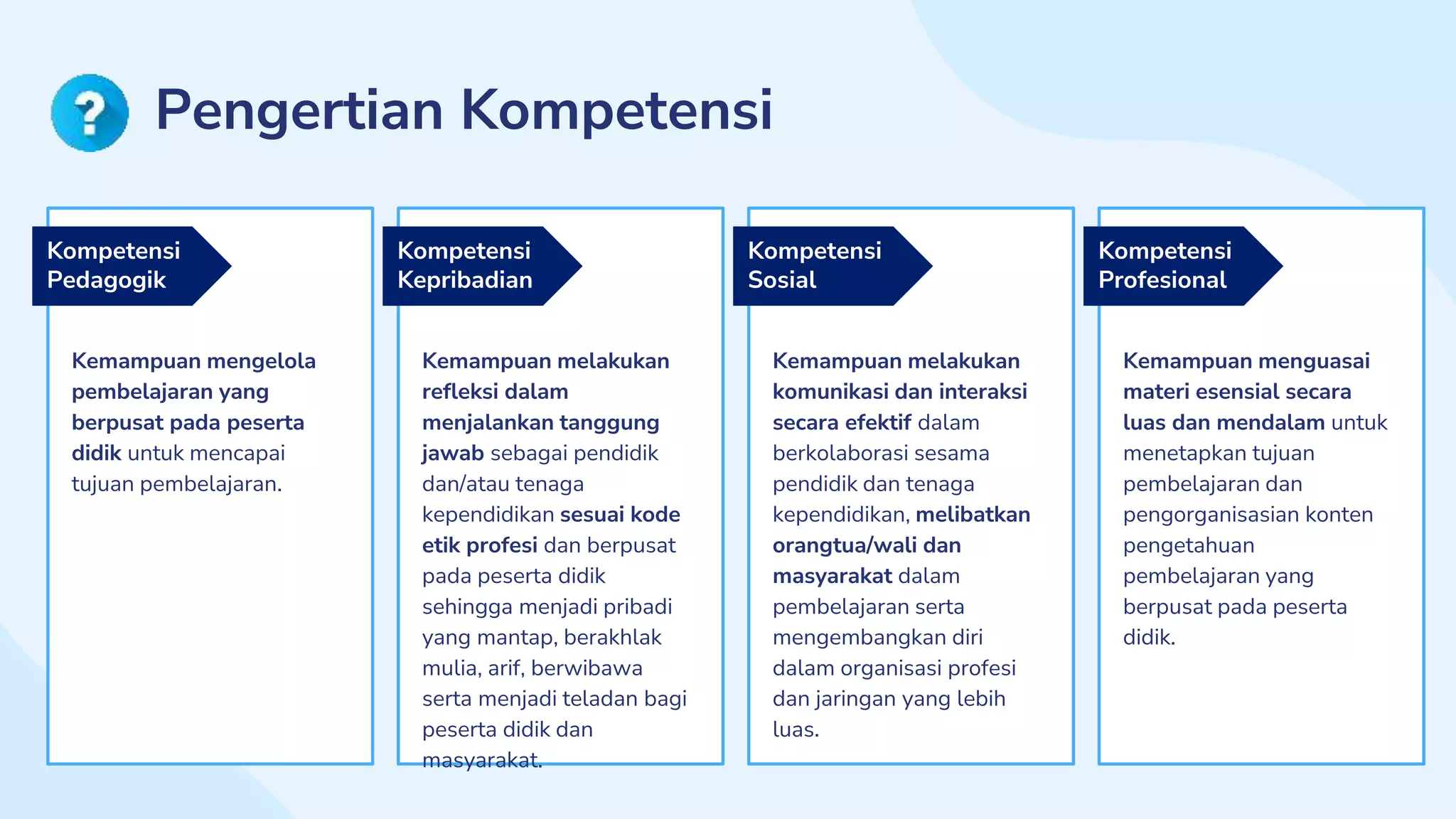 ?

Pengertian Kompetensi

Kompetensi Pedagogik

Kemampuan mengelola pembelajaran yang berpusat pada peserta didik untuk mencapai tujuan pembelajaran.

Kompetensi Kepribadian

Kemampuan melakukan refleksi dalam menjalankan tanggung jawab sebagai pendidik dan/atau tenaga kependidikan sesuai kode etik profesi dan berpusat pada peserta didik sehingga menjadi pribadi yang mantap, berakhlak mulia, arif, berwibawa serta menjadi teladan bagi peserta didik dan masyarakat.

Kompetensi Sosial

Kemampuan melakukan komunikasi dan interaksi secara efektif dalam berkolaborasi sesama pendidik dan tenaga kependidikan, melibatkan orangtua/wali dan masyarakat dalam pembelajaran serta mengembangkan diri dalam organisasi profesi dan jaringan yang lebih luas.

Kompetensi Profesional

Kemampuan menguasai materi esensial secara luas dan mendalam untuk menetapkan tujuan pembelajaran dan pengorganisasian konten pengetahuan pembelajaran yang berpusat pada peserta didik.